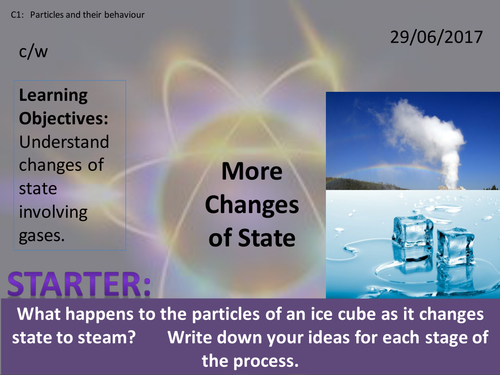 C1: Particles and their behaviour

29/06/2017

c/w

Learning Objectives: Understand changes of state involving gases.

More Changes of State

STARTER:

What happens to the particles of an ice cube as it changes state to steam? Write down your ideas for each stage of the process.